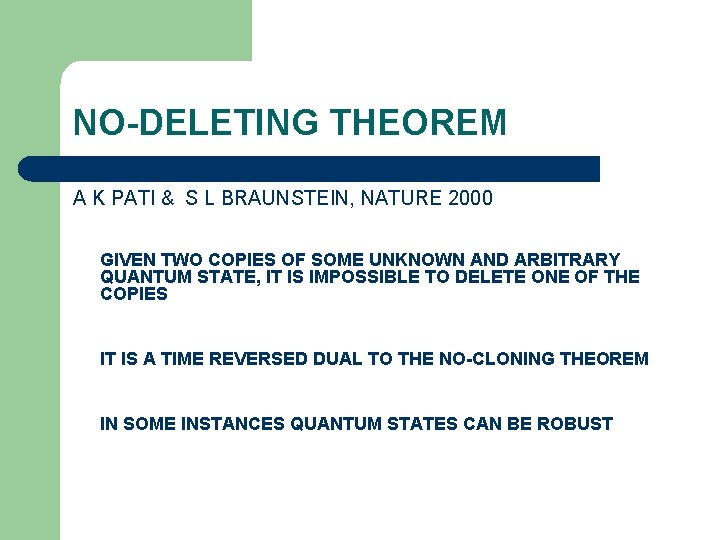 NO-DELETING THEOREM

A K PATI & S L BRAUNSTEIN, NATURE 2000

GIVEN TWO COPIES OF SOME UNKNOWN AND ARBITRARY QUANTUM STATE, IT IS IMPOSSIBLE TO DELETE ONE OF THE COPIES

IT IS A TIME REVERSED DUAL TO THE NO-CLONING THEOREM

IN SOME INSTANCES QUANTUM STATES CAN BE ROBUST